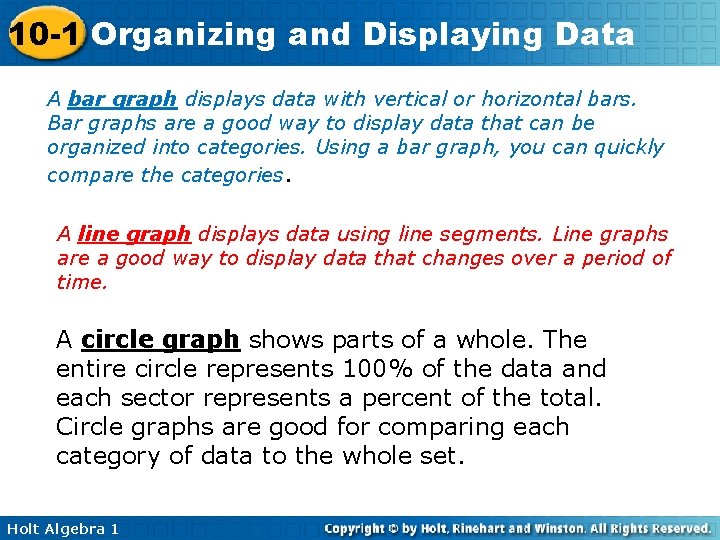 10-1 Organizing and Displaying Data

A bar graph displays data with vertical or horizontal bars. Bar graphs are a good way to display data that can be organized into categories. Using a bar graph, you can quickly compare the categories.

A line graph displays data using line segments. Line graphs are a good way to display data that changes over a period of time.

A circle graph shows parts of a whole. The entire circle represents 100% of the data and each sector represents a percent of the total. Circle graphs are good for comparing each category of data to the whole set.

Holt Algebra 1

Copyright © by Holt, Rinehart and Winston. All Rights Reserved.